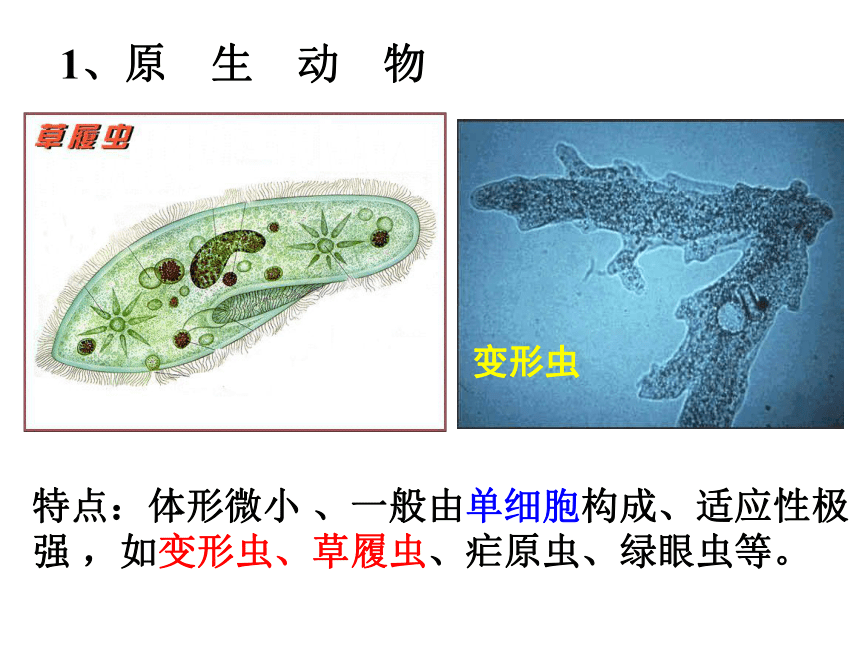 1、原 生 动 物

草履虫

变形虫

特点：体形微小 、一般由单细胞构成、适应性极强 ，如变形虫、草履虫、疟原虫、绿眼虫等。